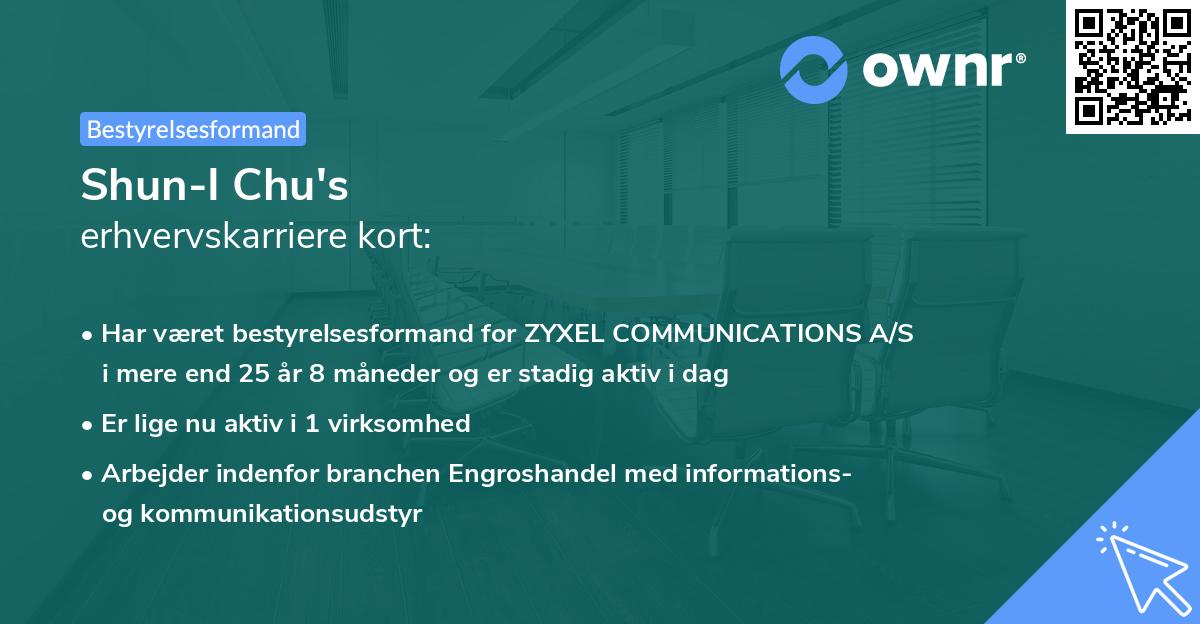 ownr®

Bestyrelsesformand

Shun-I Chu's

erhvervskarriere kort:

• Har været bestyrelsesformand for ZYXEL COMMUNICATIONS A/S i mere end 25 år 8 måneder og er stadig aktiv i dag

• Er lige nu aktiv i 1 virksomhed

• Arbejder indenfor branchen Engroshandel med informations- og kommunikationsudstyr